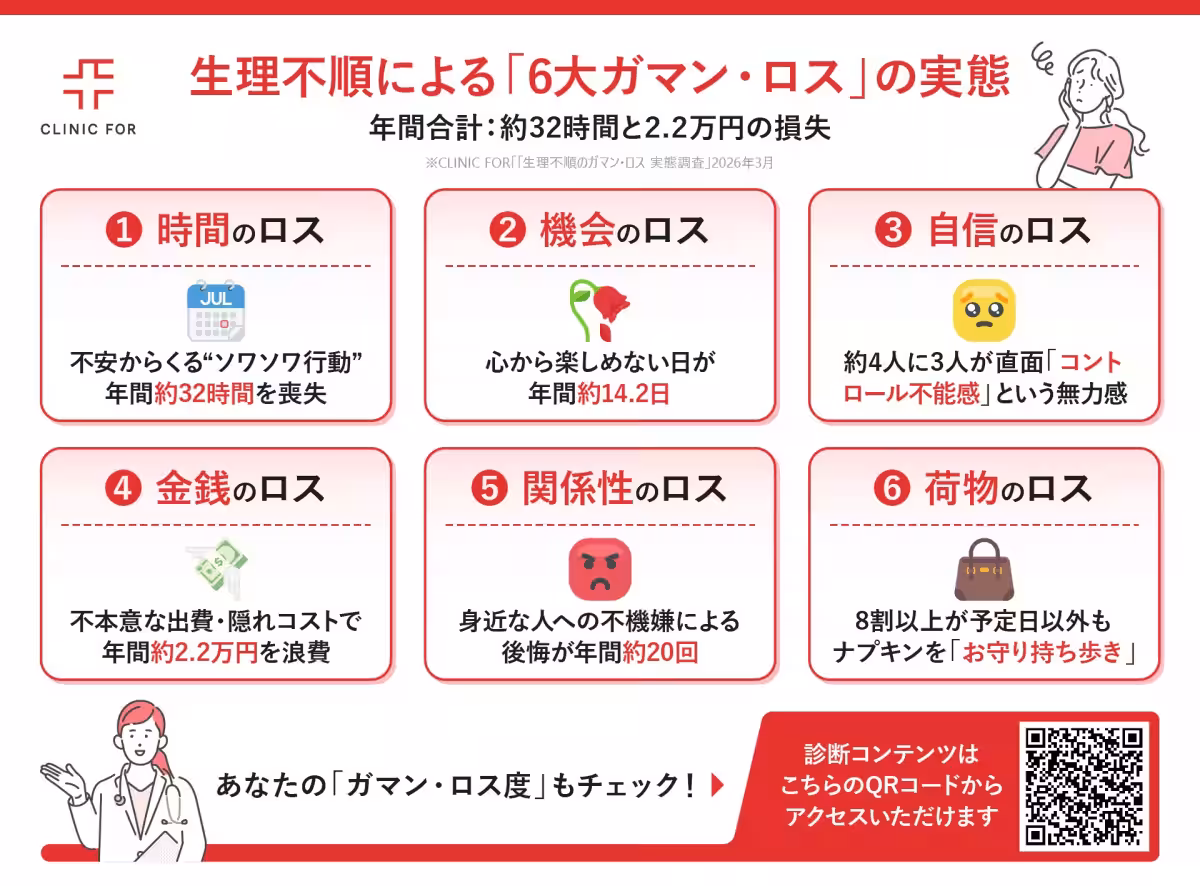 CLINIC FOR

生理不順による「6大ガマン・ロス」の実態

年間合計：約32時間と2.2万円の損失

※CLINIC FOR「「生理不順のガマン・ロス 実態調査」2026年3月

❶ 時間のロス

JUL

不安からくる“ソワソワ行動”
年間約32時間を喪失

❷ 機会のロス

心から楽しめない日が
年間約14.2日

❸ 自信のロス

約4人に3人が直面「コントロール不能感」という無力感

❹ 金銭のロス

不本意な出費・隠れコストで
年間約2.2万円を浪費

❺ 関係性のロス

身近な人への不機嫌による
後悔が年間約20回

❻ 荷物のロス

8割以上が予定日以外も
ナプキンを「お守り持ち歩き」

あなたの「ガマン・ロス度」もチェック！

診断コンテンツは
こちらのQRコードから
アクセスいただけます